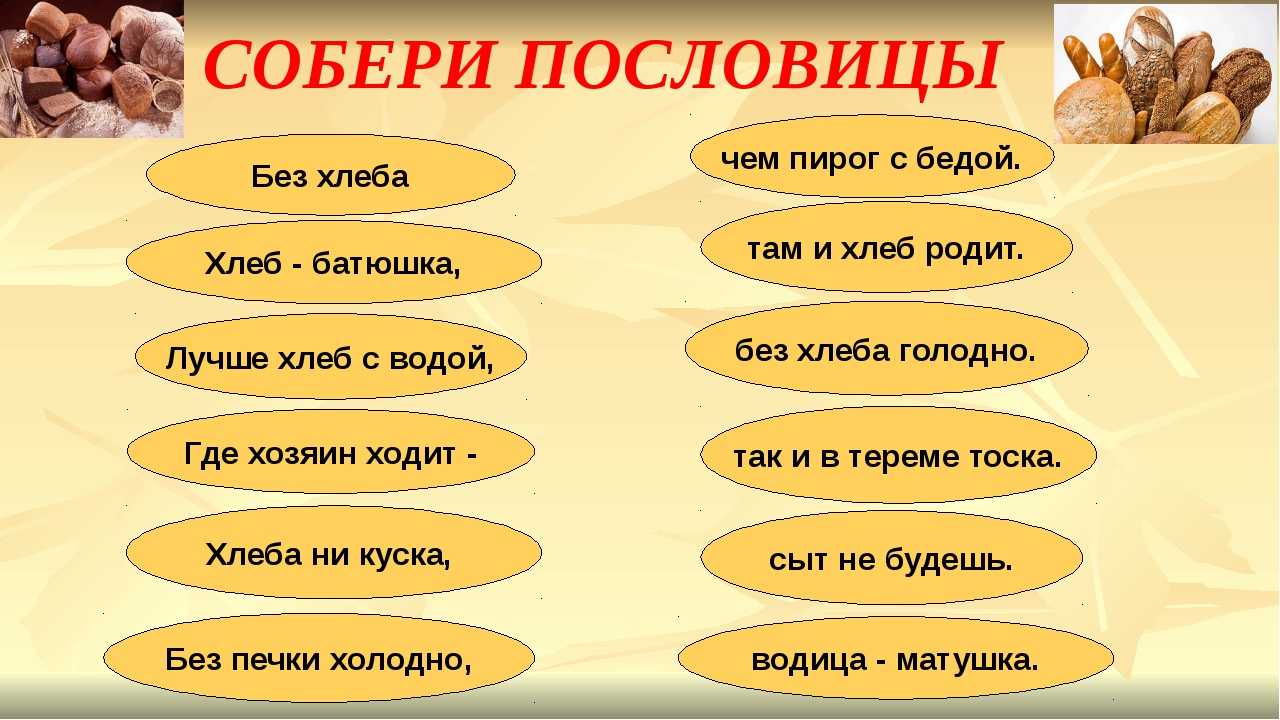 СОБЕРИ ПОСЛОВИЦЫ

Без хлеба

Хлеб - батюшка,

Лучше хлеб с водой,

Где хозяин ходит -

Хлеба ни куска,

Без печки холодно,

чем пирог с бедой.

там и хлеб родит.

без хлеба голодно.

так и в тереме тоска.

сыт не будешь.

водица - матушка.